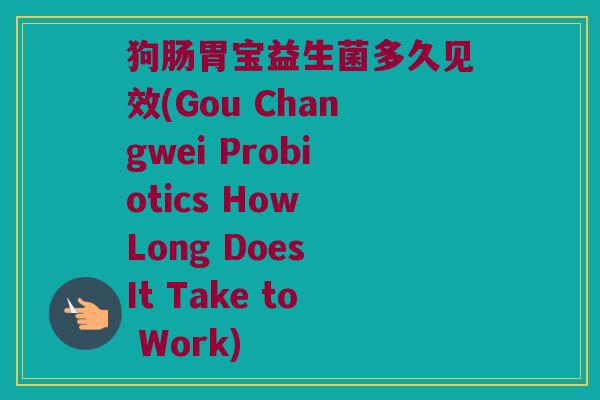 狗肠胃宝益生菌多久见效(Gou Changwei Probiotics How Long Does It Take to Work)